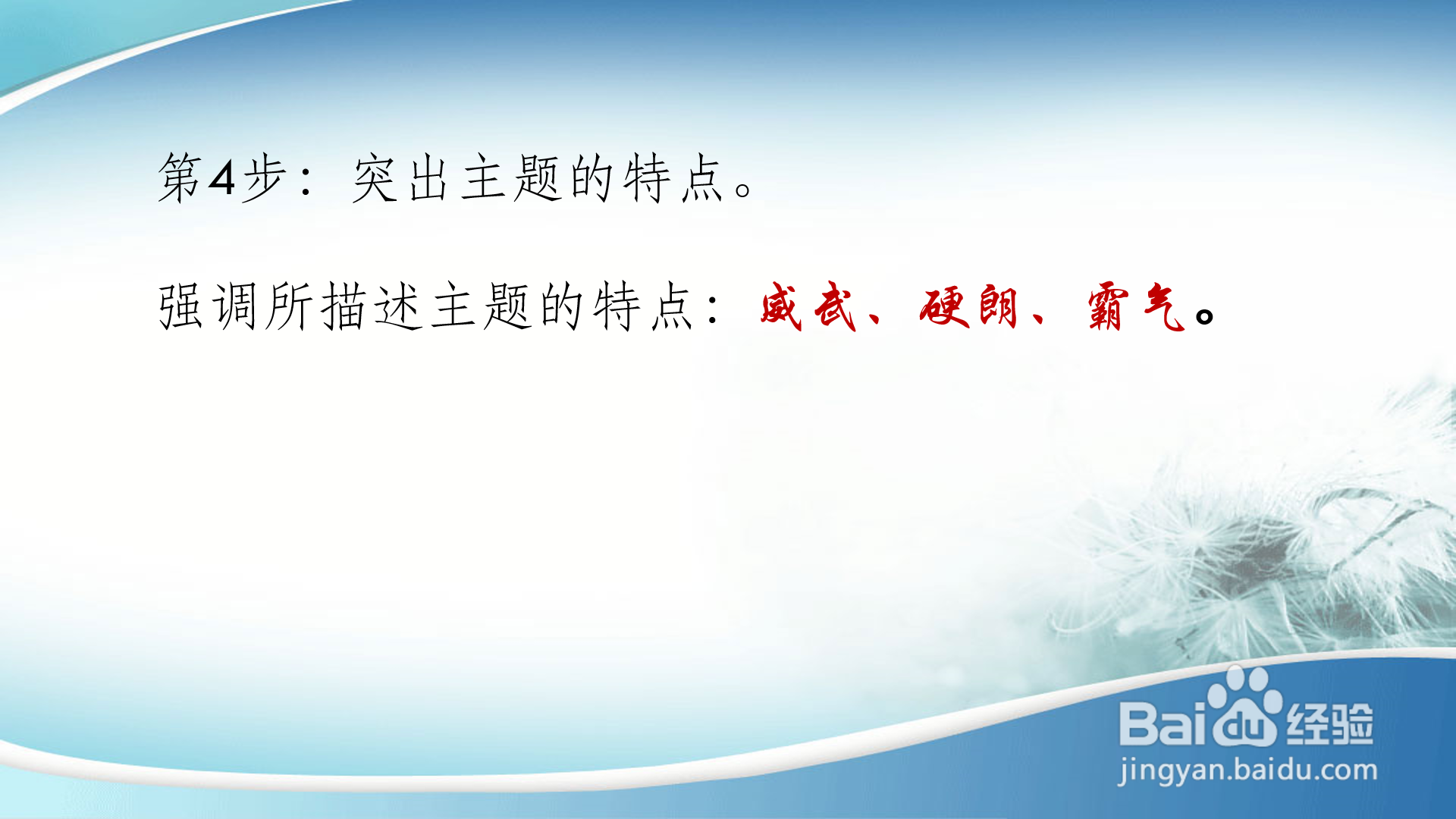 第4步：突出主题的特点。

强调所描述主题的特点：威武、硬朗、霸气。

Baidu经验
jingyan.baidu.com